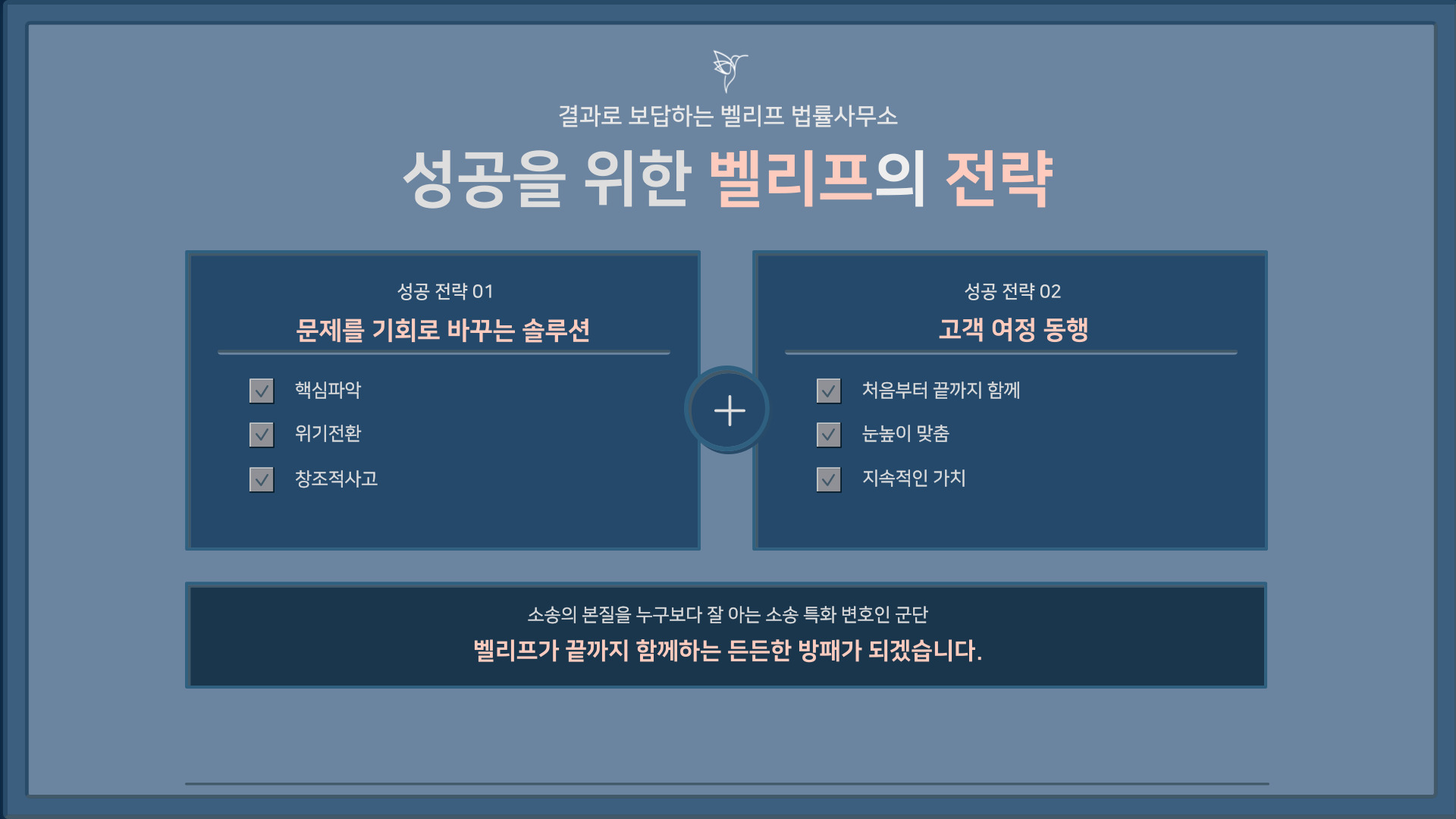 결과로 보답하는 벨리프 법률사무소

성공을 위한 벨리프의 전략

성공 전략 01
문제를 기회로 바꾸는 솔루션

핵심파악
위기전환
창조적사고

+

성공 전략 02
고객 여정 동행

처음부터 끝까지 함께
눈높이 맞춤
지속적인 가치

소송의 본질을 누구보다 잘 아는 소송 특화 변호인 군단
벨리프가 끝까지 함께하는 든든한 방패가 되겠습니다.